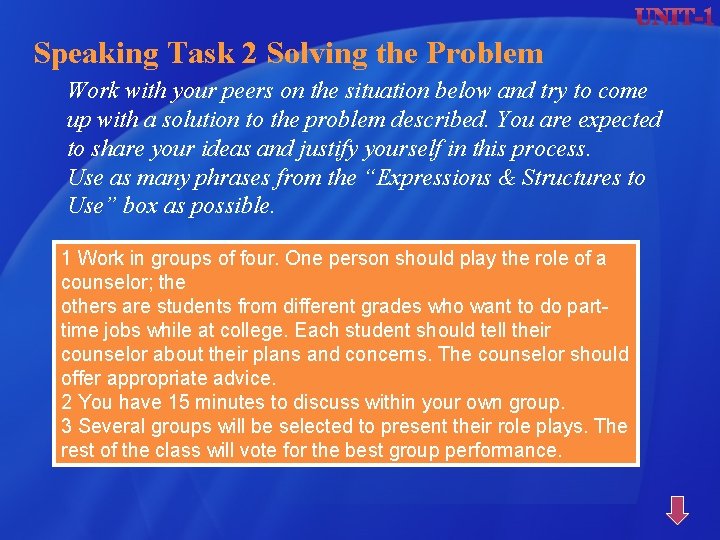 UNIT-1

Speaking Task 2 Solving the Problem

Work with your peers on the situation below and try to come up with a solution to the problem described. You are expected to share your ideas and justify yourself in this process. Use as many phrases from the "Expressions & Structures to Use" box as possible.

1 Work in groups of four. One person should play the role of a counselor; the
others are students from different grades who want to do part-time jobs while at college. Each student should tell their counselor about their plans and concerns. The counselor should offer appropriate advice.
2 You have 15 minutes to discuss within your own group.
3 Several groups will be selected to present their role plays. The rest of the class will vote for the best group performance.